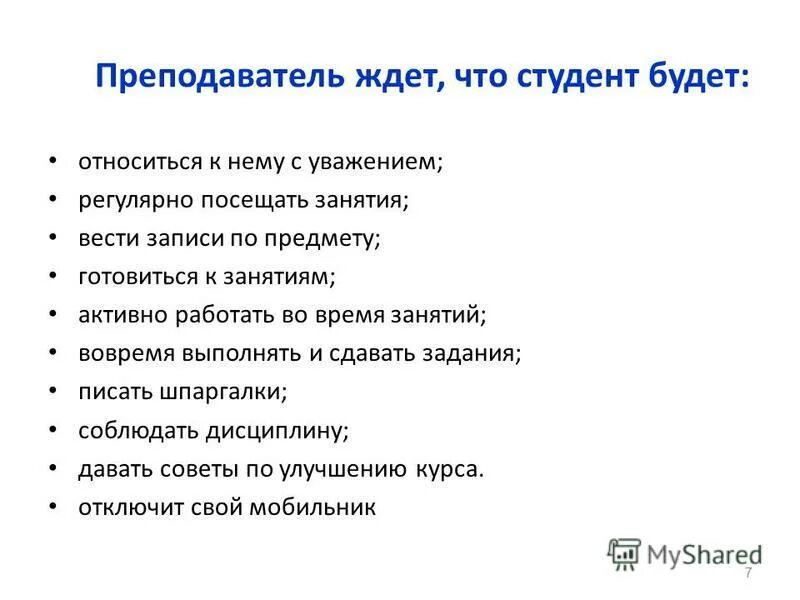 Преподаватель ждет, что студент будет:

• относиться к нему с уважением;
• регулярно посещать занятия;
• вести записи по предмету;
• готовиться к занятиям;
• активно работать во время занятий;
• вовремя выполнять и сдавать задания;
• писать шпаргалки;
• соблюдать дисциплину;
• давать советы по улучшению курса.
• отключит свой мобильник

MyShared

7